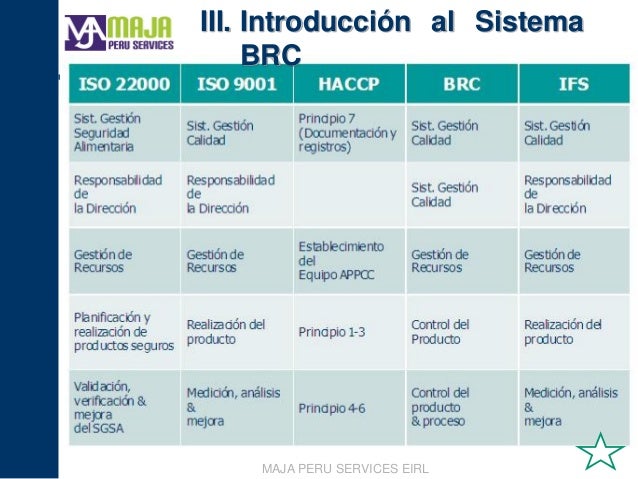 MAJA PERU SERVICES

III. Introducción al Sistema BRC

| ISO 22000 | ISO 9001 | HACCP | BRC | IFS |
|---|---|---|---|---|
| Sist. Gestión Seguridad Alimentaria | Sist. Gestión Calidad | Principio 7 (Documentación y registros) | Sist. Gestión Calidad | Sist. Gestión Calidad |
| Responsabilidad de la Dirección | Responsabilidad de la Dirección | | Sist. Gestión Calidad | Responsabilidad de la Dirección |
| Gestión de Recursos | Gestión de Recursos | Establecimiento del Equipo APPCC | Gestión de Recursos | Gestión de Recursos |
| Planificación y realización de productos seguros | Realización del producto | Principio 1-3 | Control del Producto | Realización del producto |
| Validación, verificación & mejora del SGSA | Medición, análisis & mejora | Principio 4-6 | Control del producto & proceso | Medición, análisis & mejora |

MAJA PERU SERVICES EIRL